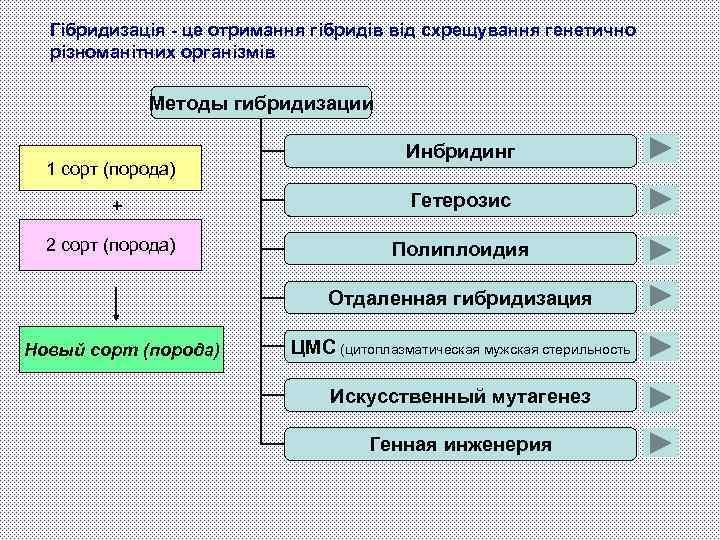 Гібридизація - це отримання гібридів від схрещування генетично різноманітних організмів

Методы гибридизации

1 сорт (порода)

+

2 сорт (порода)

Новый сорт (порода)

Инбридинг

Гетерозис

Полиплоидия

Отдаленная гибридизация

ЦМС (цитоплазматическая мужская стерильность

Искусственный мутагенез

Генная инженерия